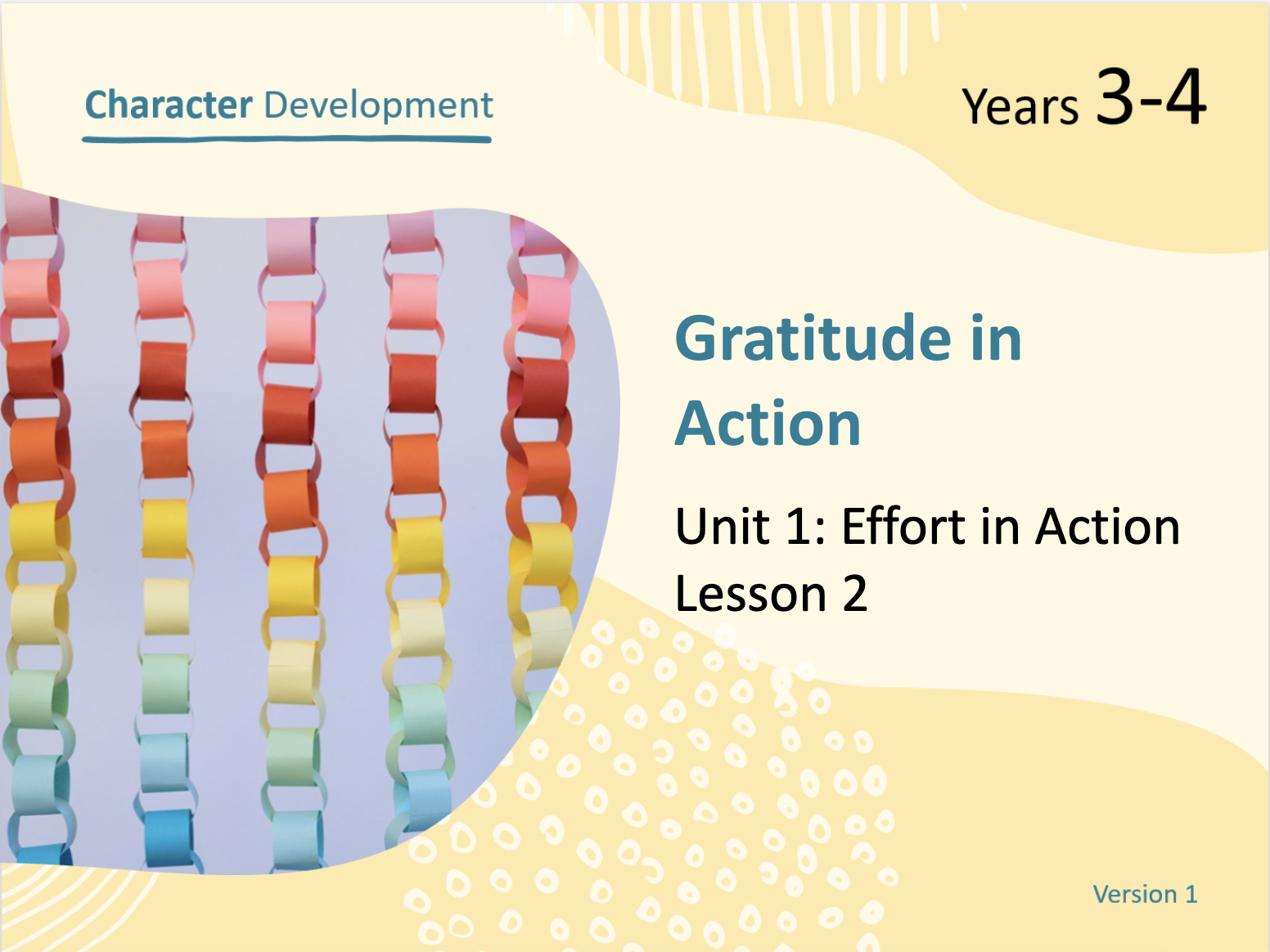 Character Development

Years 3-4

Gratitude in Action

Unit 1: Effort in Action
Lesson 2

Version 1